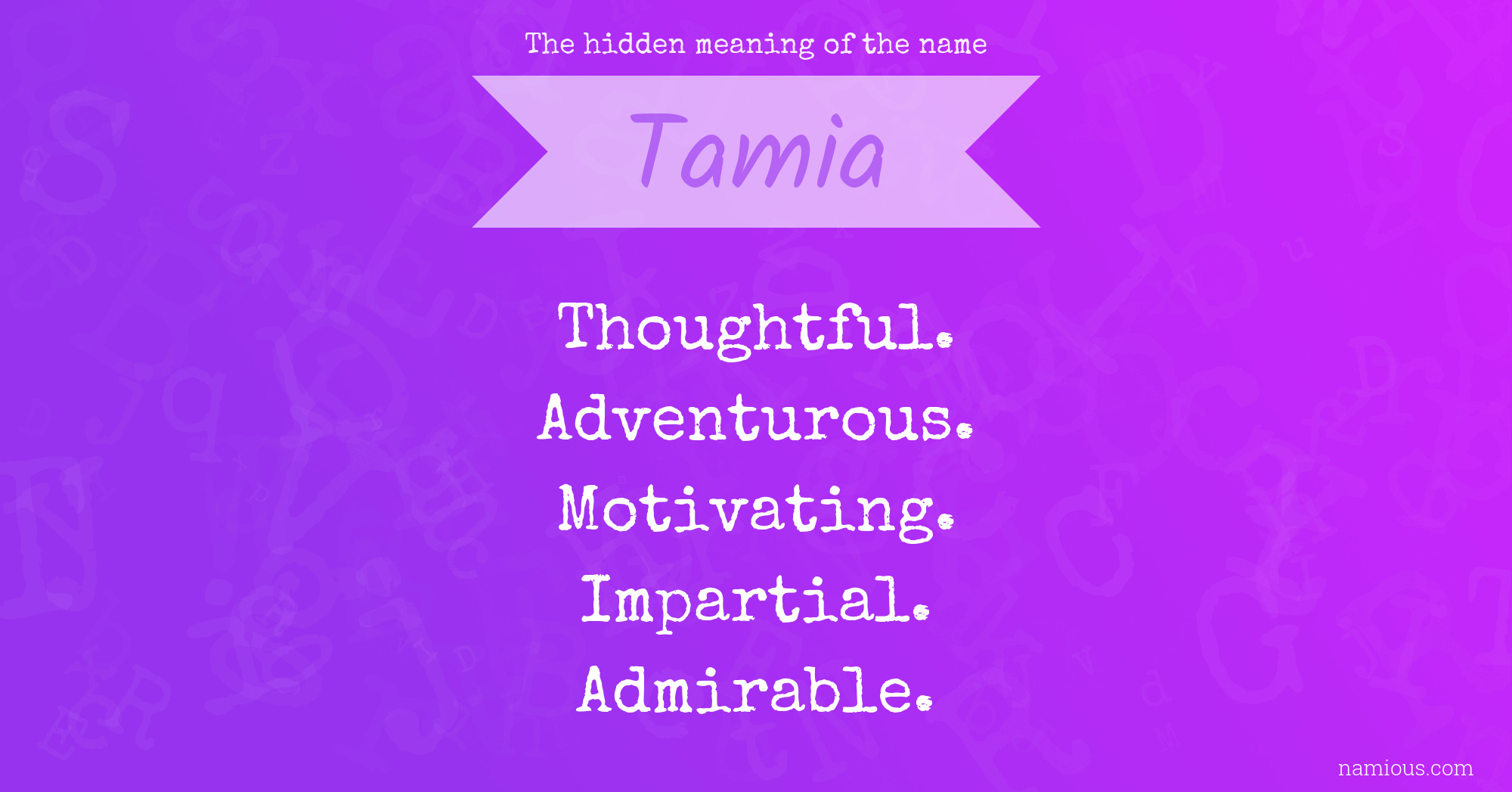 The hidden meaning of the name

Tamia

Thoughtful.
Adventurous.
Motivating.
Impartial.
Admirable.

namious.com